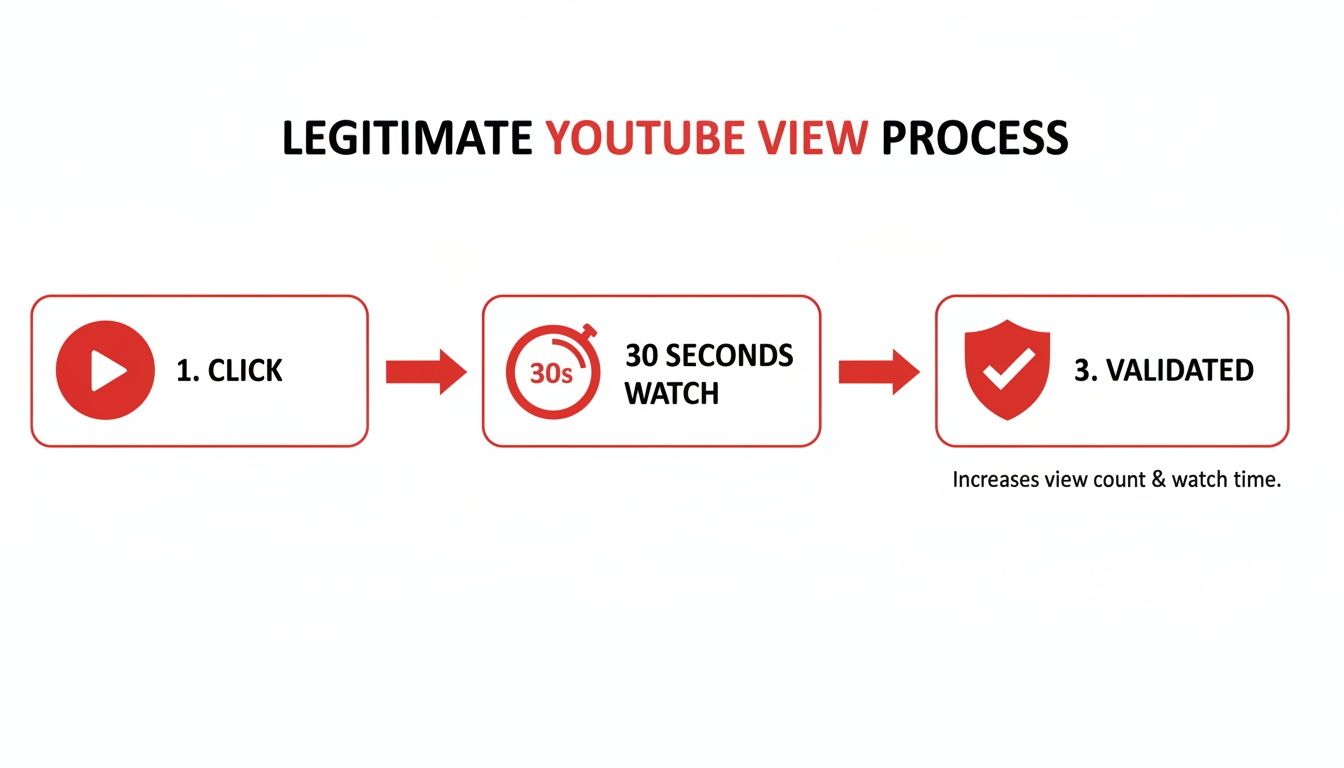 LEGITIMATE YOUTUBE VIEW PROCESS

1. CLICK

30s

30 SECONDS WATCH

3. VALIDATED

Increases view count & watch time.